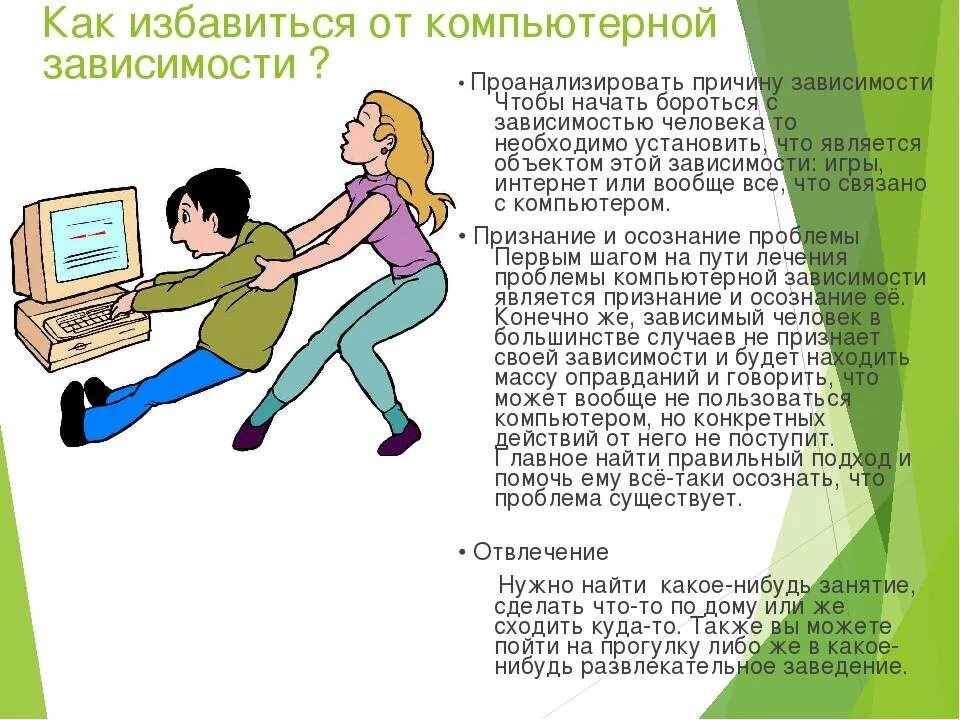 Как избавиться от компьютерной зависимости ?

• Проанализировать причину зависимости Чтобы начать бороться с зависимостью человека то необходимо установить, что является объектом этой зависимости: игры, интернет или вообще все, что связано с компьютером.

• Признание и осознание проблемы Первым шагом на пути лечения проблемы компьютерной зависимости является признание и осознание её. Конечно же, зависимый человек в большинстве случаев не признает своей зависимости и будет находить массу оправданий и говорить, что может вообще не пользоваться компьютером, но конкретных действий от него не поступит. Главное найти правильный подход и помочь ему всё-таки осознать, что проблема существует.

• Отвлечение

Нужно найти какое-нибудь занятие, сделать что-то по дому или же сходить куда-то. Также вы можете пойти на прогулку либо же в какое-нибудь развлекательное заведение.